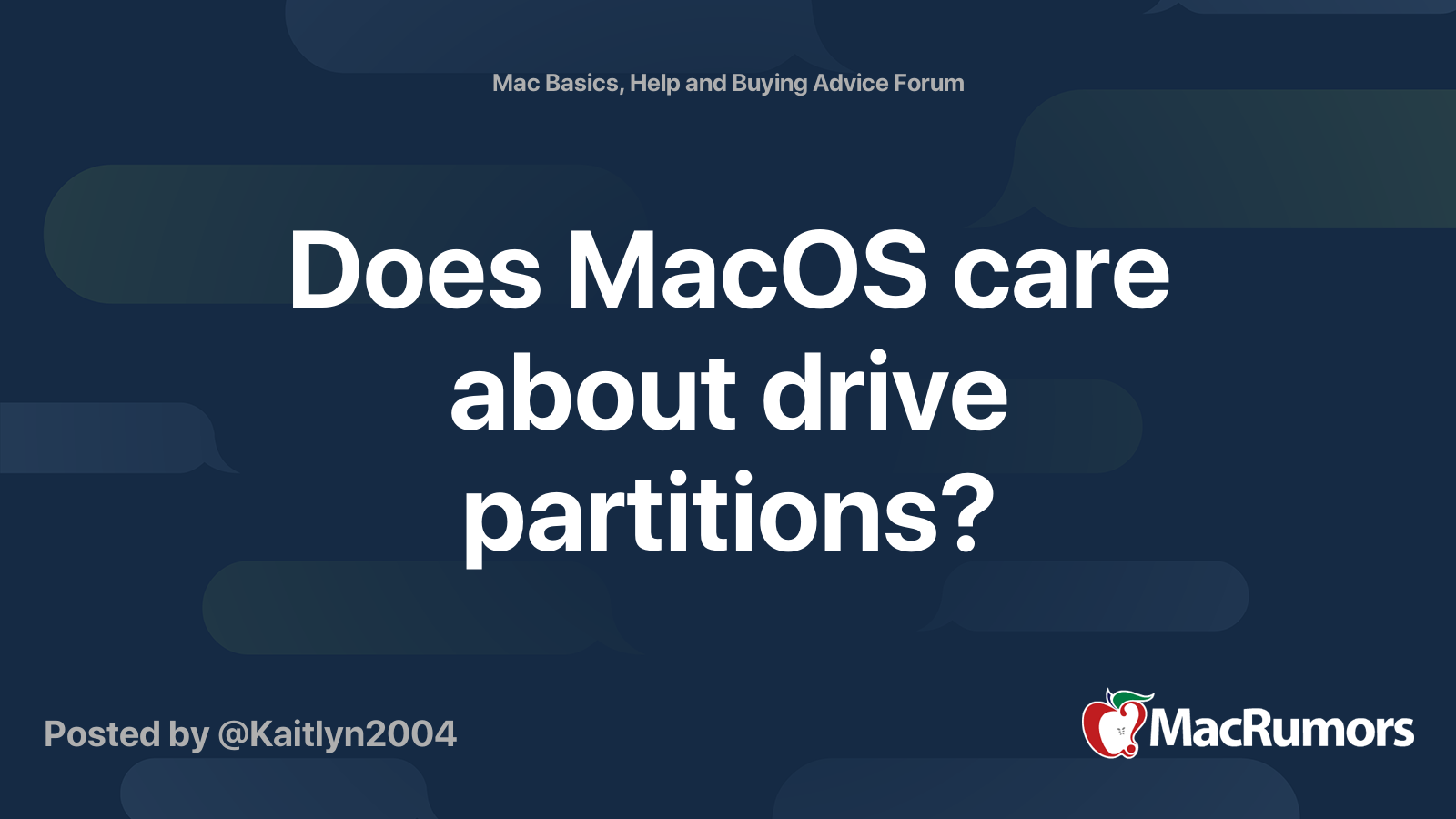 Mac Basics, Help and Buying Advice Forum

Does MacOS care about drive partitions?

Posted by @Kaitlyn2004

MacRumors